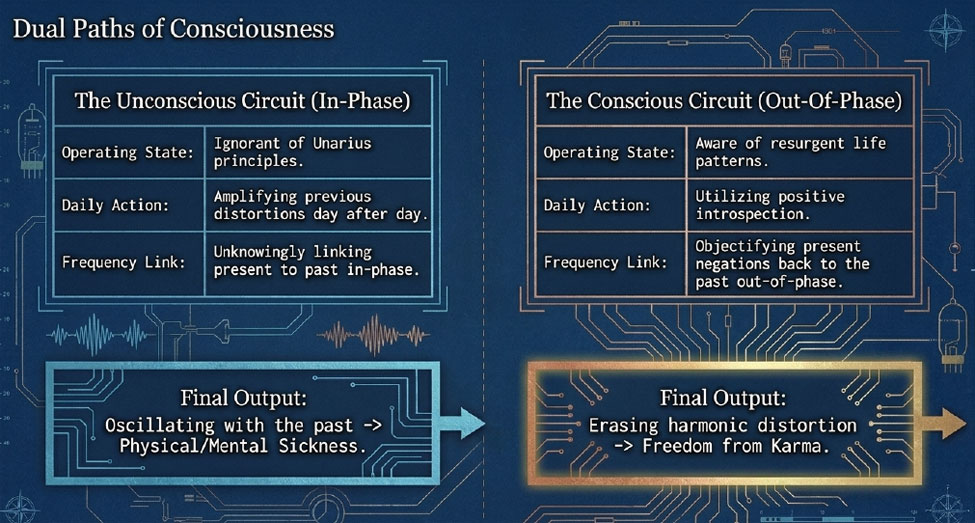 Dual Paths of Consciousness

The Unconscious Circuit (In-Phase)

| Operating State: | Ignorant of Unarius principles. |
|---|---|
| Daily Action: | Amplifying previous distortions day after day. |
| Frequency Link: | Unknowingly linking present to past in-phase. |

Final Output:
Oscillating with the past -> Physical/Mental Sickness.

The Conscious Circuit (Out-Of-Phase)

| Operating State: | Aware of resurgent life patterns. |
|---|---|
| Daily Action: | Utilizing positive introspection. |
| Frequency Link: | Objectifying present negations back to the past out-of-phase. |

Final Output:
Erasing harmonic distortion -> Freedom from Karma.